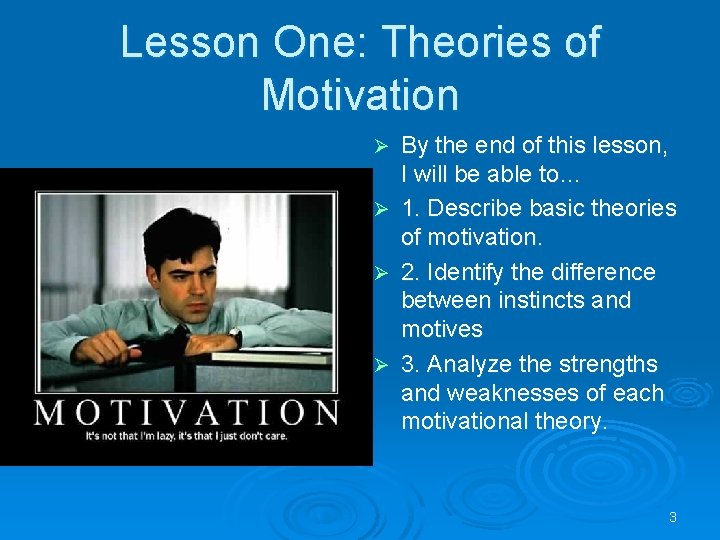 Lesson One: Theories of Motivation

MOTIVATION
It's not that I'm lazy, it's that I just don't care.

➢ By the end of this lesson, I will be able to…

➢ 1. Describe basic theories of motivation.

➢ 2. Identify the difference between instincts and motives

➢ 3. Analyze the strengths and weaknesses of each motivational theory.

3